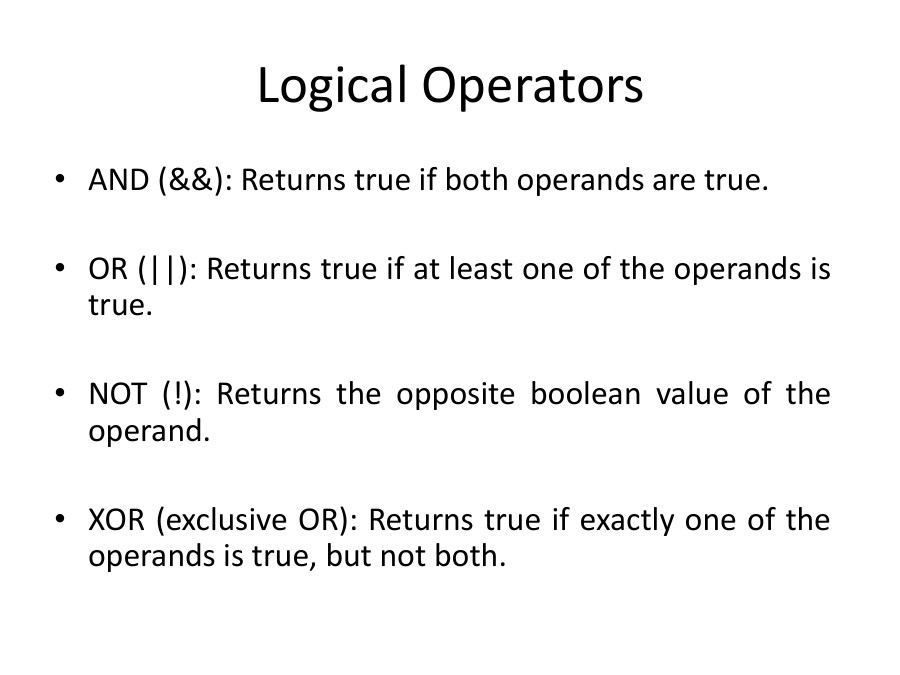 Logical Operators

• AND (&&): Returns true if both operands are true.

• OR (||): Returns true if at least one of the operands is true.

• NOT (!): Returns the opposite boolean value of the operand.

• XOR (exclusive OR): Returns true if exactly one of the operands is true, but not both.